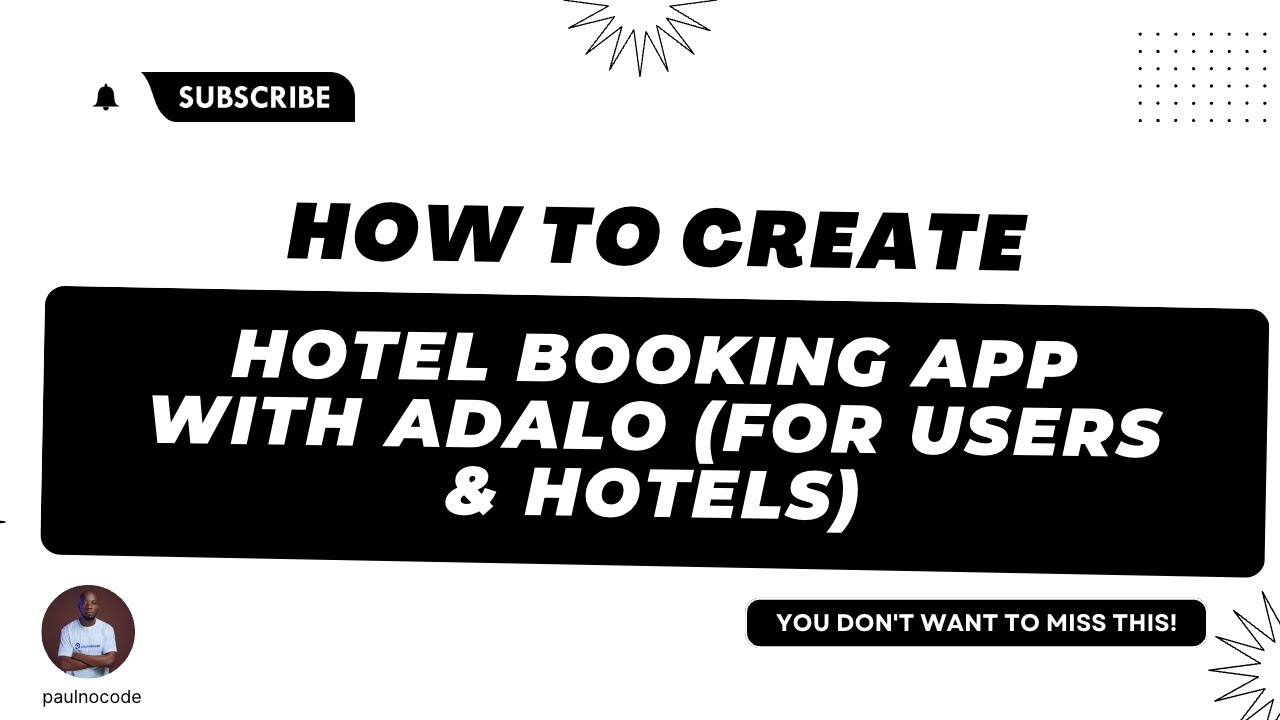 SUBSCRIBE

HOW TO CREATE

HOTEL BOOKING APP WITH ADALO (FOR USERS & HOTELS)

YOU DON'T WANT TO MISS THIS!

paulnocode